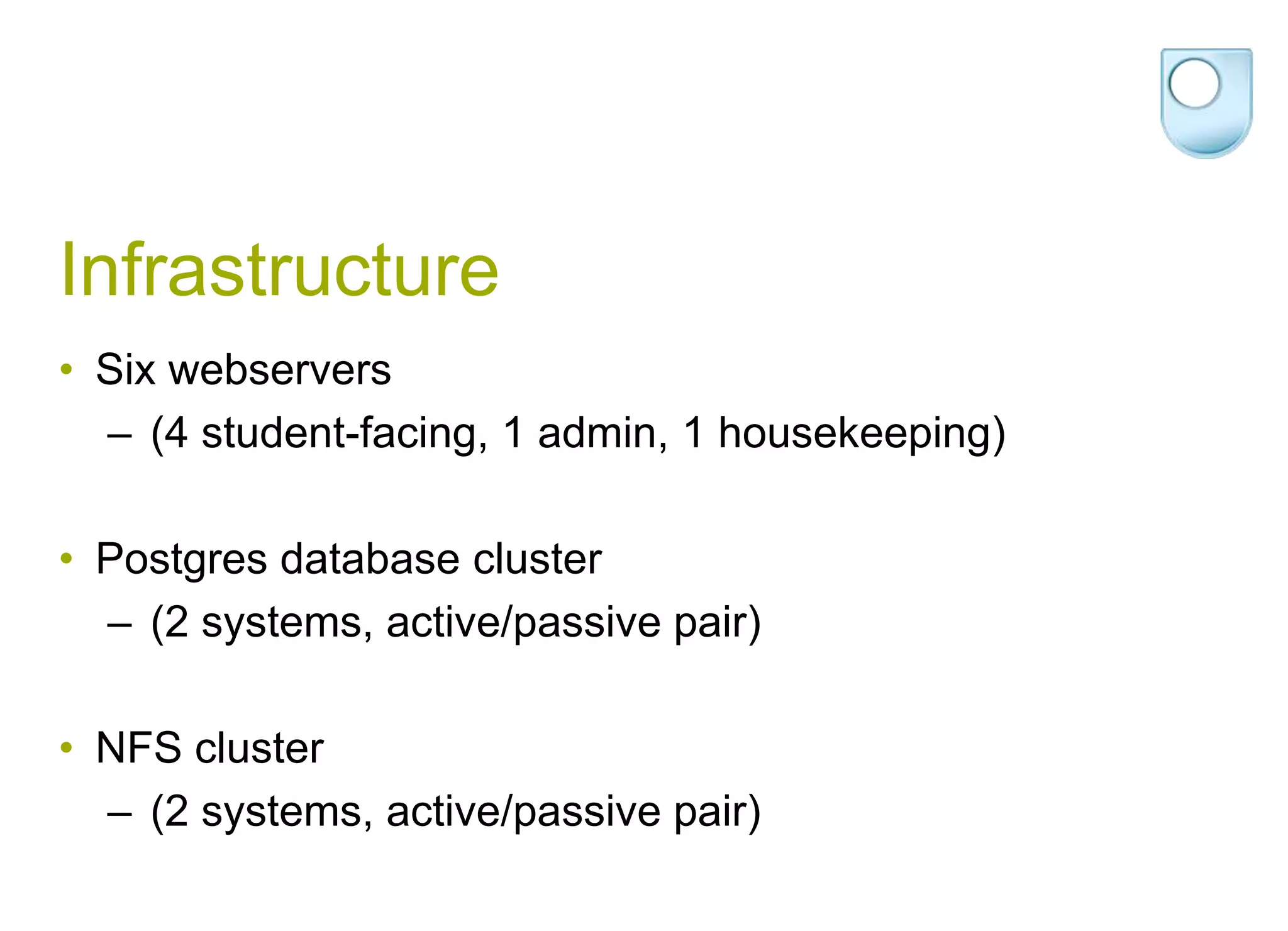 Infrastructure

• Six webservers
– (4 student-facing, 1 admin, 1 housekeeping)

• Postgres database cluster
– (2 systems, active/passive pair)

• NFS cluster
– (2 systems, active/passive pair)